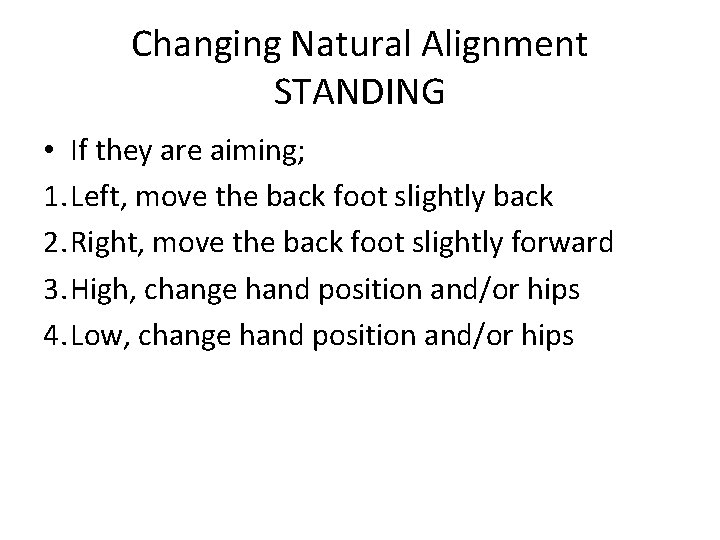 Changing Natural Alignment
STANDING

• If they are aiming;
1. Left, move the back foot slightly back
2. Right, move the back foot slightly forward
3. High, change hand position and/or hips
4. Low, change hand position and/or hips